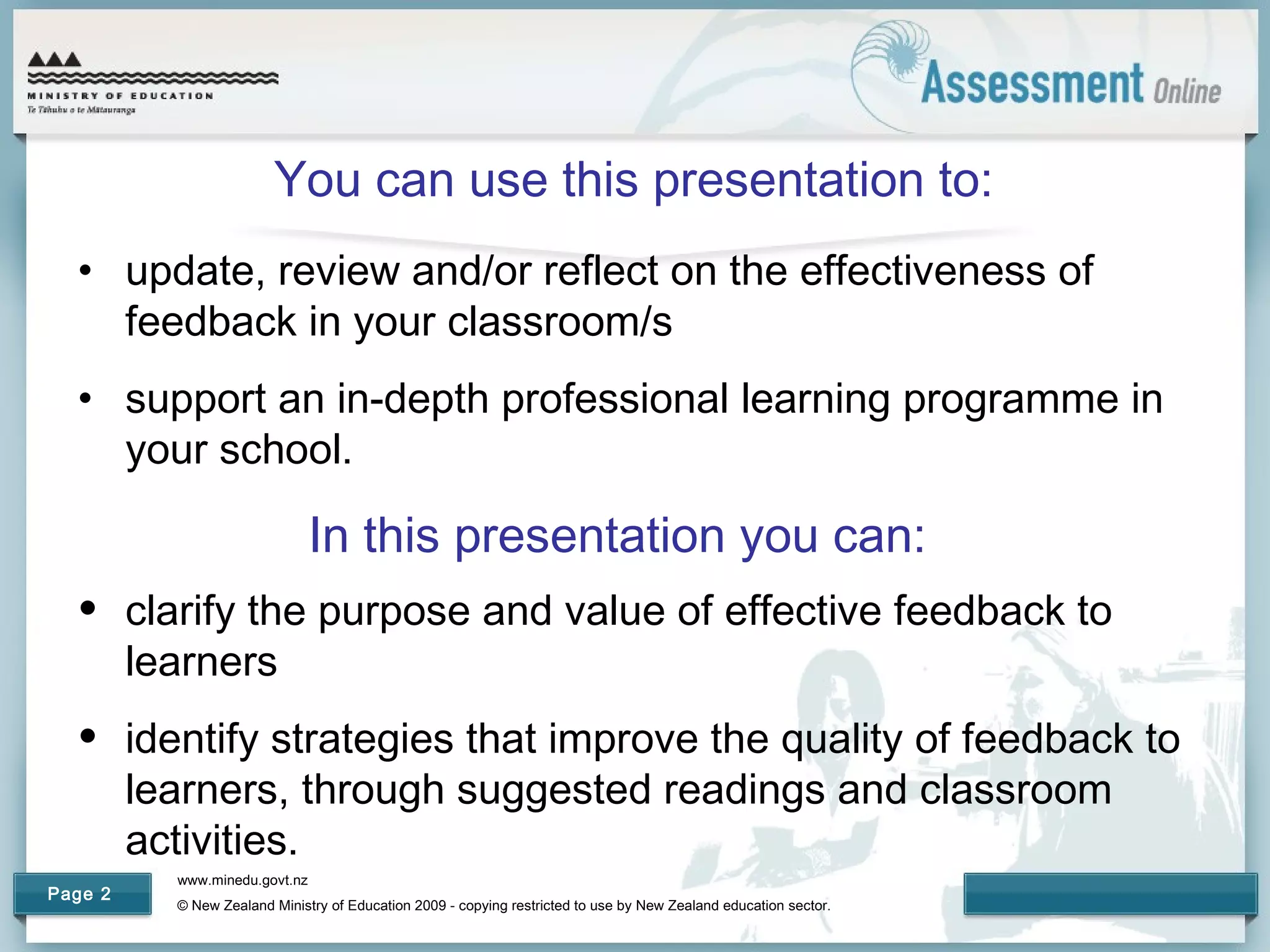 MINISTRY OF EDUCATION
Te Tāhuhu o te Mātauranga

Assessment Online

You can use this presentation to:

• update, review and/or reflect on the effectiveness of feedback in your classroom/s

• support an in-depth professional learning programme in your school.

In this presentation you can:

• clarify the purpose and value of effective feedback to learners

• identify strategies that improve the quality of feedback to learners, through suggested readings and classroom activities.

Page 2

www.minedu.govt.nz

© New Zealand Ministry of Education 2009 - copying restricted to use by New Zealand education sector.